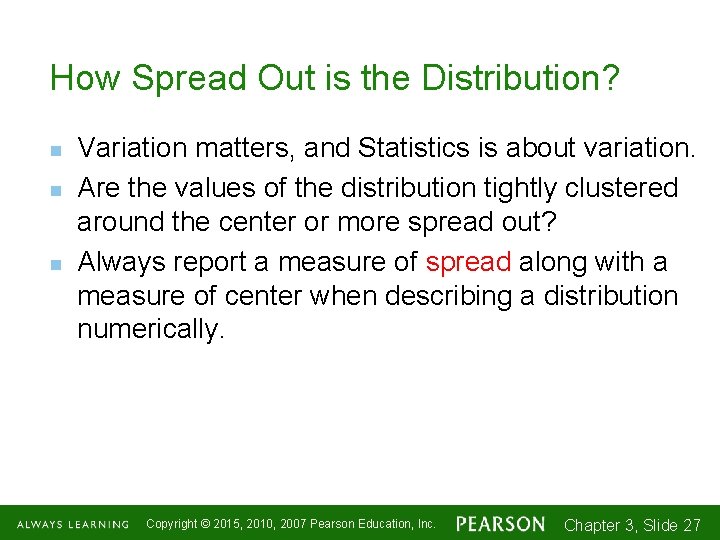 How Spread Out is the Distribution?

- Variation matters, and Statistics is about variation.
- Are the values of the distribution tightly clustered around the center or more spread out?
- Always report a measure of spread along with a measure of center when describing a distribution numerically.

ALWAYS LEARNING Copyright © 2015, 2010, 2007 Pearson Education, Inc. PEARSON Chapter 3, Slide 27